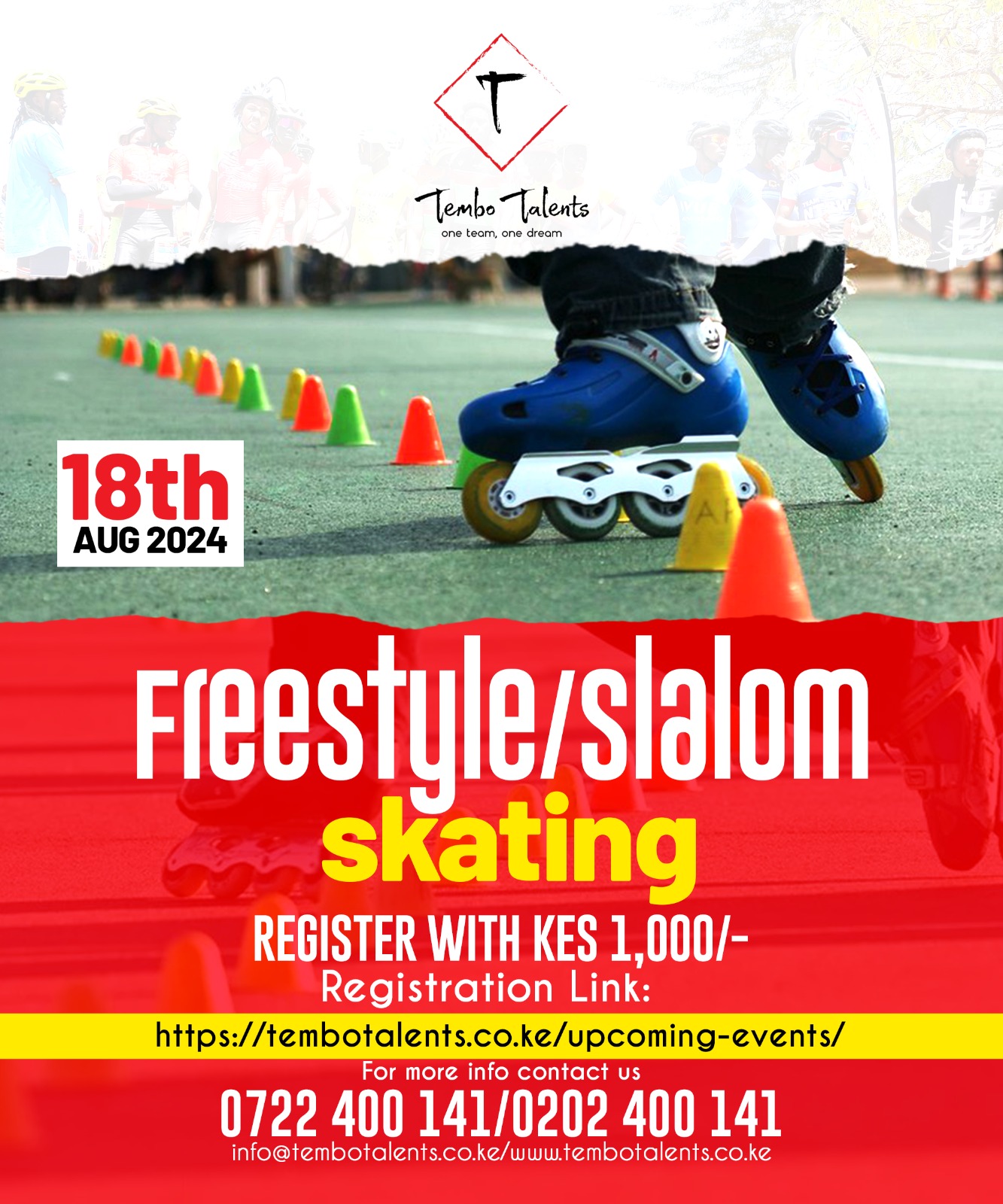 T

Tembo Talents
one team, one dream

18th
AUG 2024

Freestyle/slalom
skating

REGISTER WITH KES 1,000/-
Registration Link:
https://tembotalents.co.ke/upcoming-events/
For more info contact us
0722 400 141/0202 400 141
info@tembotalents.co.ke/www.tembotalents.co.ke